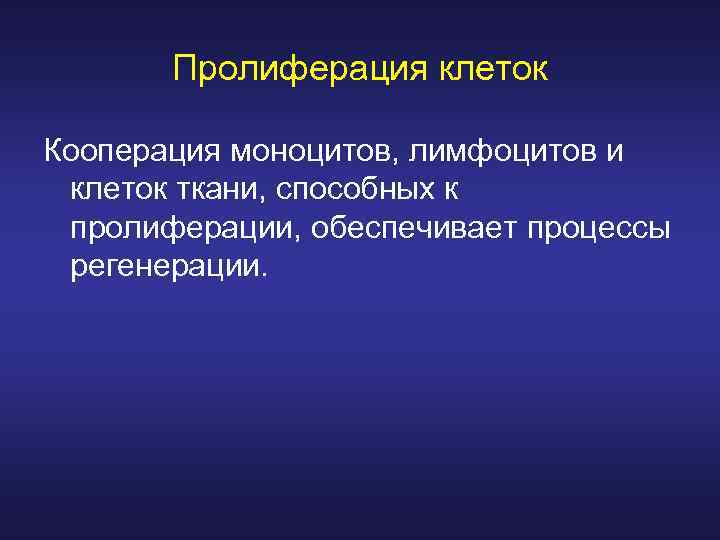 Пролиферация клеток

Кооперация моноцитов, лимфоцитов и клеток ткани, способных к пролиферации, обеспечивает процессы регенерации.